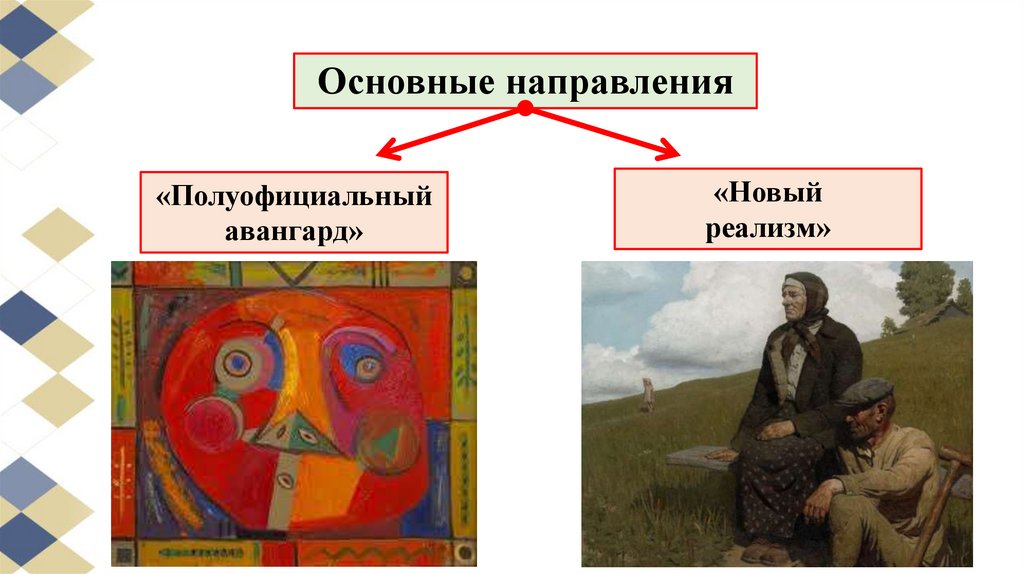 Основные направления

«Полуофициальный авангард»

«Новый реализм»